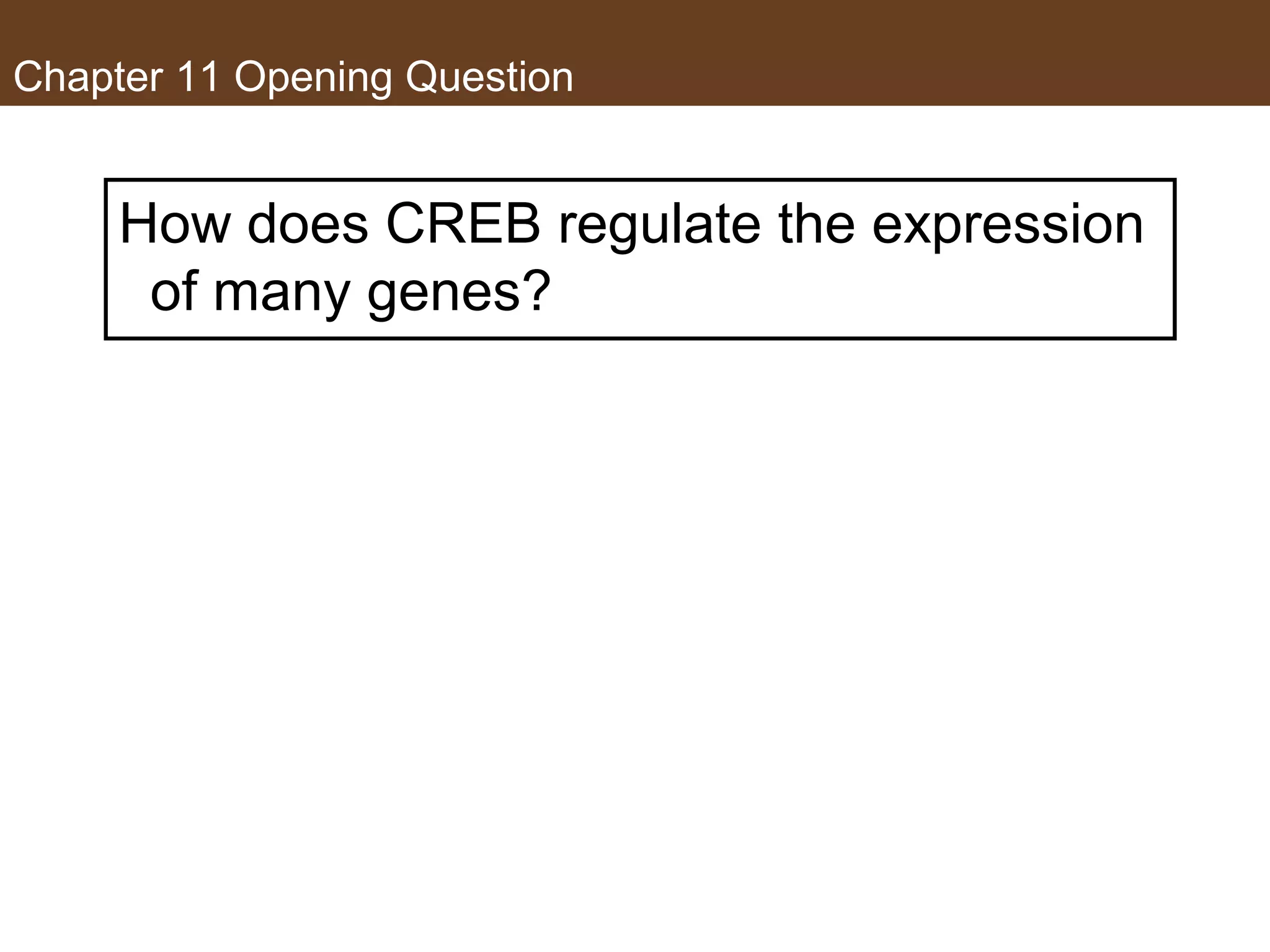 Chapter 11 Opening Question

How does CREB regulate the expression of many genes?